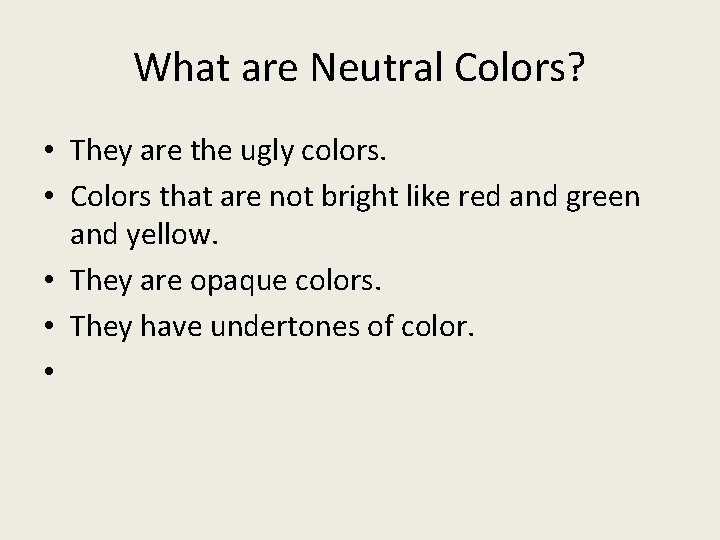 What are Neutral Colors?

• They are the ugly colors.
• Colors that are not bright like red and green and yellow.
• They are opaque colors.
• They have undertones of color.
•